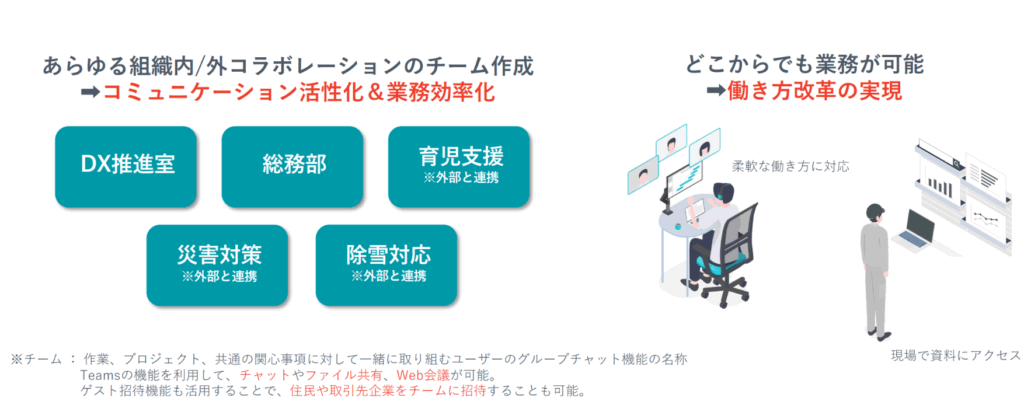 あらゆる組織内/外コラボレーションのチーム作成
➡コミュニケーション活性化＆業務効率化

DX推進室

総務部

育児支援
※外部と連携

災害対策
※外部と連携

除雪対応
※外部と連携

どこからでも業務が可能
➡働き方改革の実現

柔軟な働き方に対応

現場で資料にアクセス

※チーム ： 作業、プロジェクト、共通の関心事項に対して一緒に取り組むユーザーのグループチャット機能の名称
Teamsの機能を利用して、チャットやファイル共有、Web会議が可能。
ゲスト招待機能も活用することで、住民や取引先企業をチームに招待することも可能。